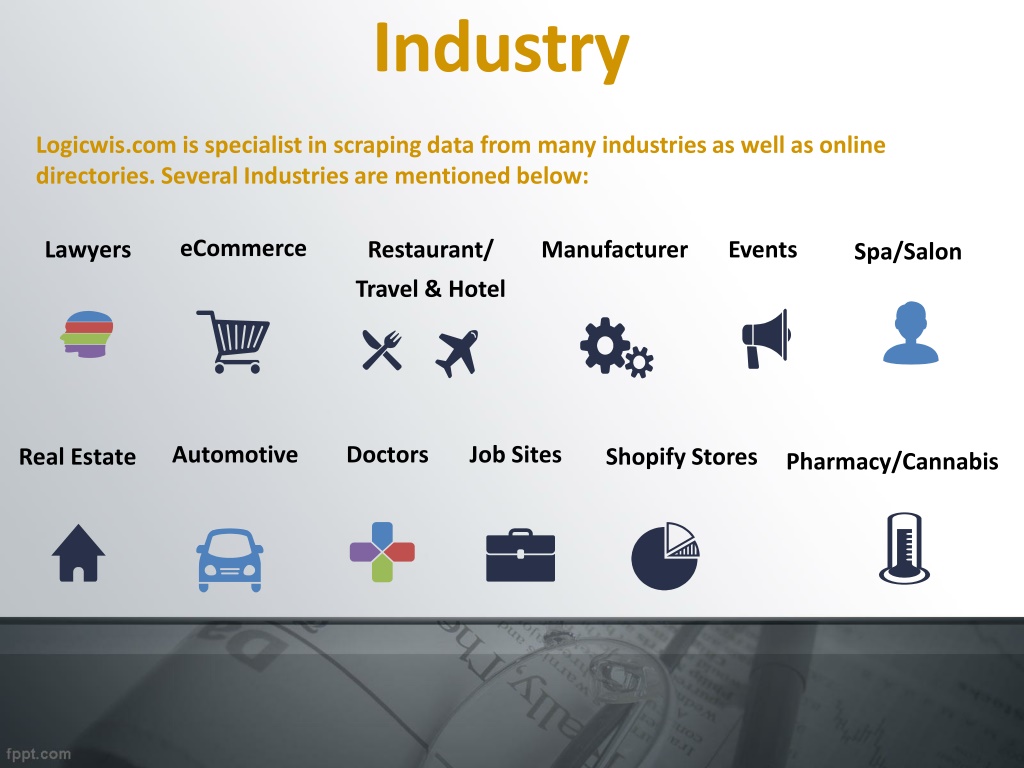 Industry

Logicwis.com is specialist in scraping data from many industries as well as online directories. Several Industries are mentioned below:

Lawyers

eCommerce

Restaurant/ Travel & Hotel

Manufacturer

Events

Spa/Salon

Real Estate

Automotive

Doctors

Job Sites

Shopify Stores

Pharmacy/Cannabis

fppt.com